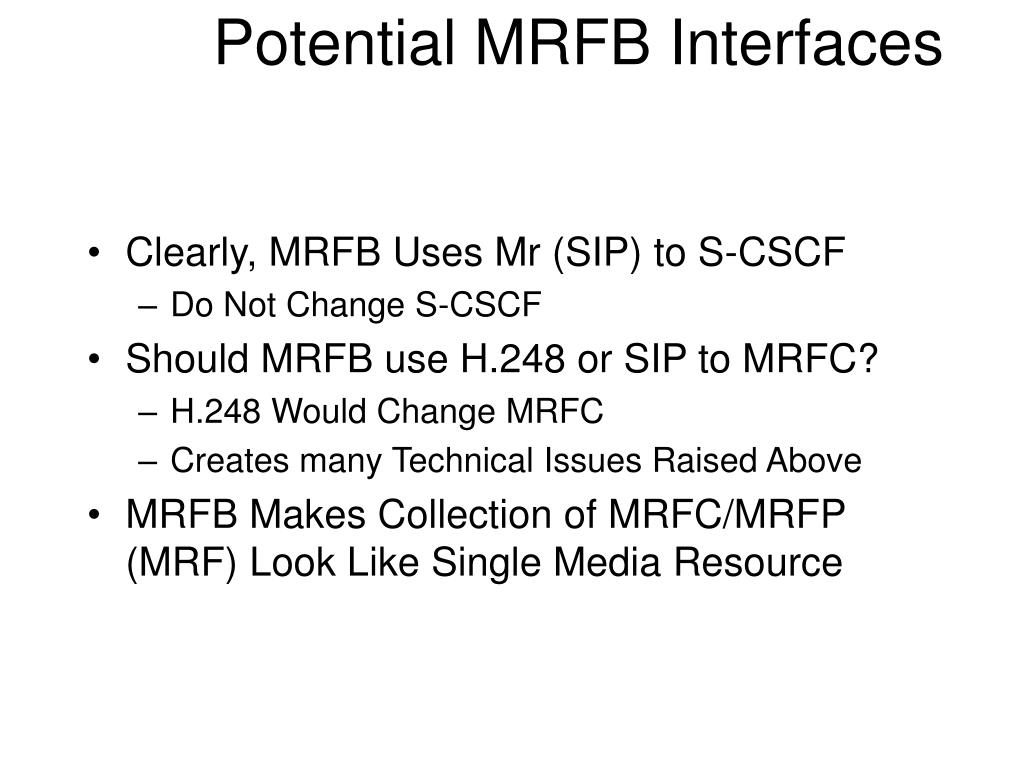 Potential MRFB Interfaces

• Clearly, MRFB Uses Mr (SIP) to S-CSCF
– Do Not Change S-CSCF
• Should MRFB use H.248 or SIP to MRFC?
– H.248 Would Change MRFC
– Creates many Technical Issues Raised Above
• MRFB Makes Collection of MRFC/MRFP (MRF) Look Like Single Media Resource